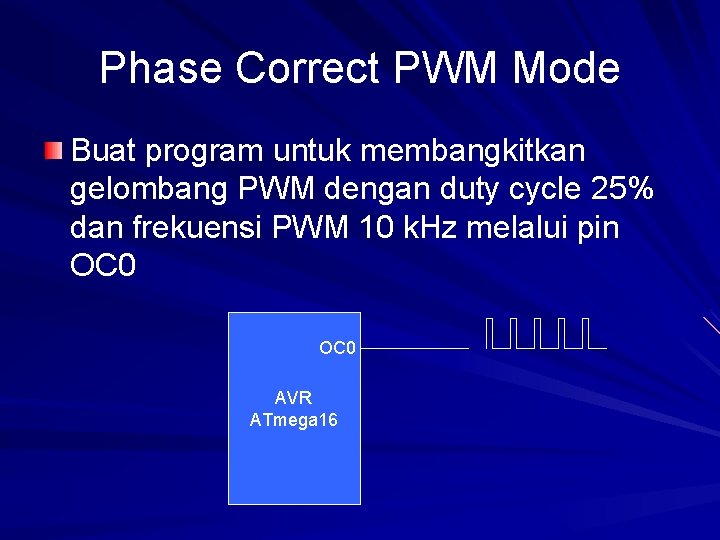 Phase Correct PWM Mode

Buat program untuk membangkitkan gelombang PWM dengan duty cycle 25% dan frekuensi PWM 10 kHz melalui pin OC0

OC0

AVR
ATmega16